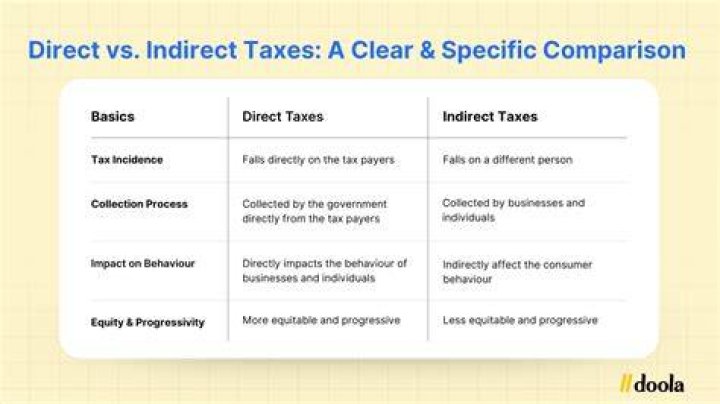 Direct vs. Indirect Taxes: A Clear & Specific Comparison

| Basics | Direct Taxes | Indirect Taxes |
|---|---|---|
| Tax Incidence | Falls directly on the tax payers | Falls on a different person |
| Collection Process | Collected by the government directly from the tax payers | Collected by businesses and individuals |
| Impact on Behaviour | Directly impacts the behaviour of businesses and individuals | Indirectly affect the consumer behaviour |
| Equity & Progressivity | More equitable and progressive | Less equitable and progressive |

//doola